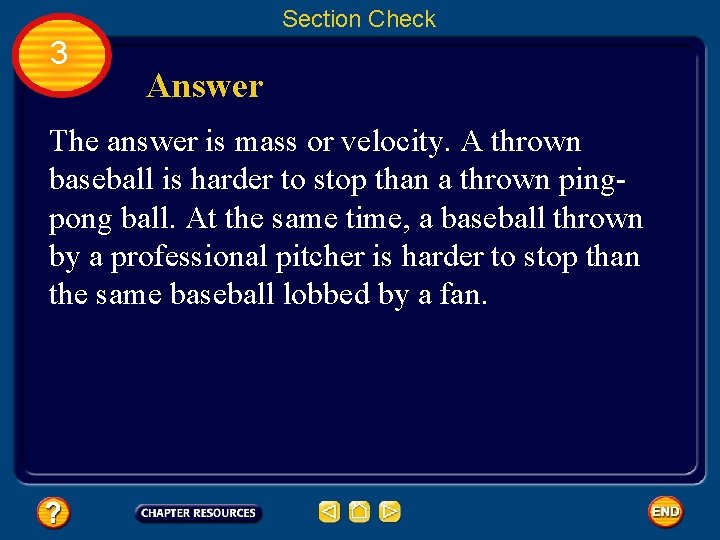 Section Check

3

Answer

The answer is mass or velocity. A thrown baseball is harder to stop than a thrown ping-pong ball. At the same time, a baseball thrown by a professional pitcher is harder to stop than the same baseball lobbed by a fan.

?

CHAPTER RESOURCES

END